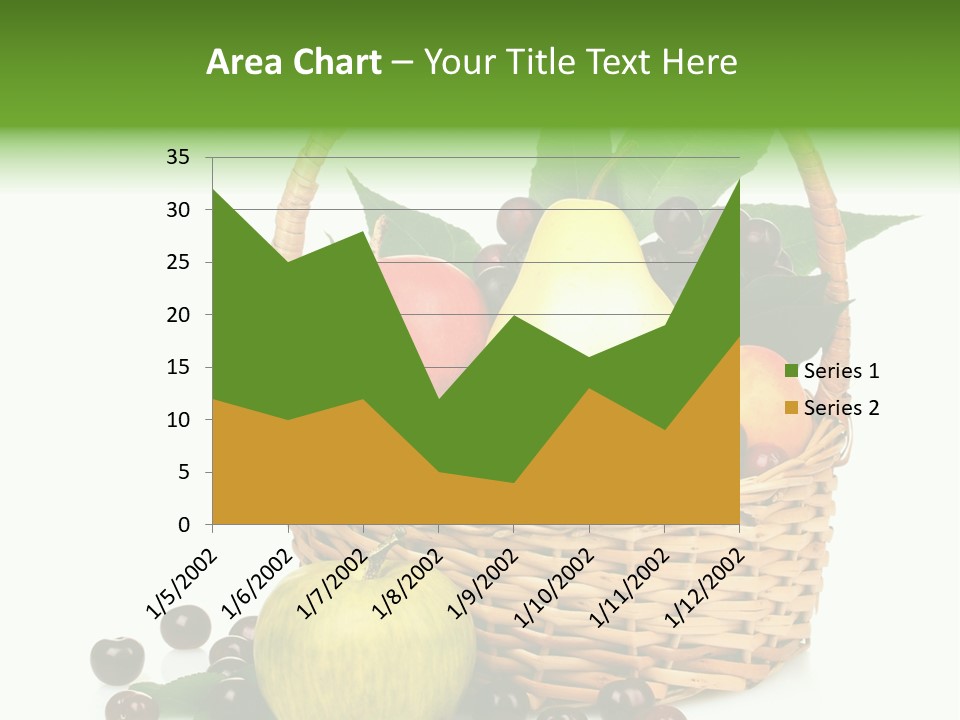 Area Chart – Your Title Text Here

35
30
25
20
15
10
5
0

1/5/2002
1/6/2002
1/7/2002
1/8/2002
1/9/2002
1/10/2002
1/11/2002
1/12/2002

Series 1
Series 2